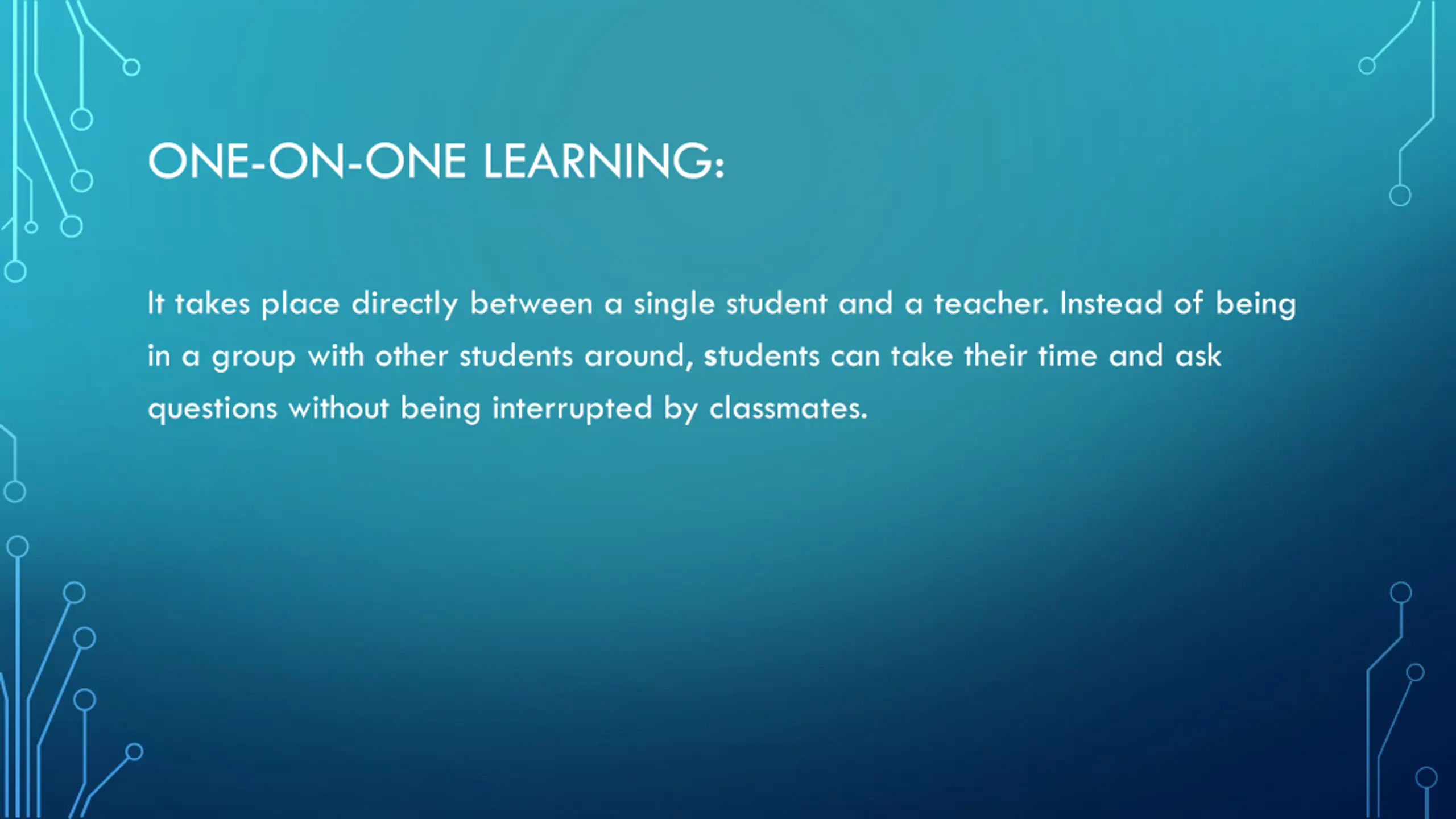 ONE-ON-ONE LEARNING:

It takes place directly between a single student and a teacher. Instead of being in a group with other students around, students can take their time and ask questions without being interrupted by classmates.